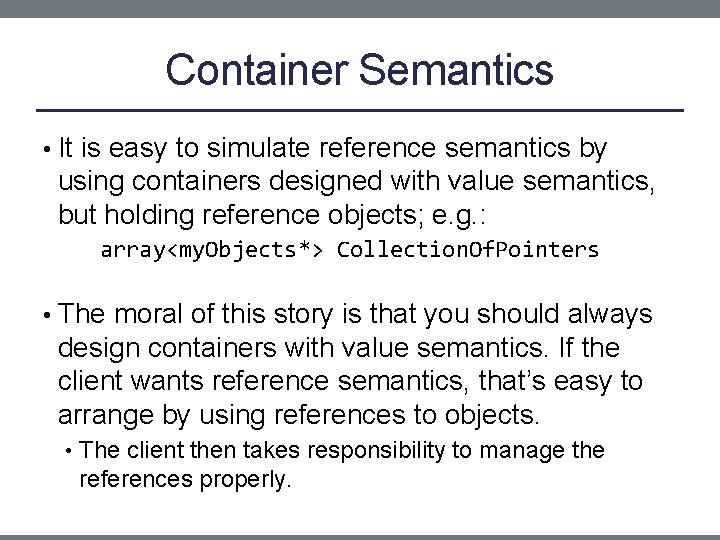 Container Semantics

• It is easy to simulate reference semantics by using containers designed with value semantics, but holding reference objects; e.g.:

array<myObjects*> CollectionOfPointers

• The moral of this story is that you should always design containers with value semantics. If the client wants reference semantics, that's easy to arrange by using references to objects.

• The client then takes responsibility to manage the references properly.